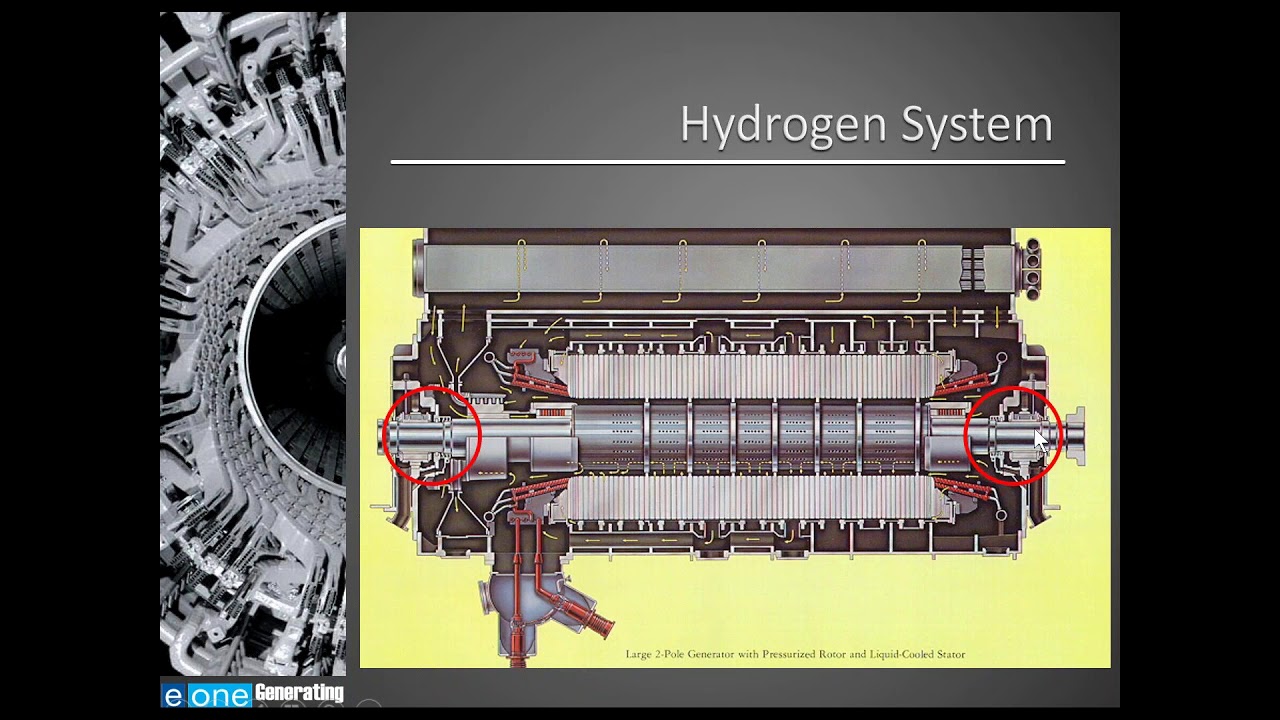 Hydrogen System

Large 2-Pole Generator with Pressurized Rotor and Liquid-Cooled Stator

e one Generating